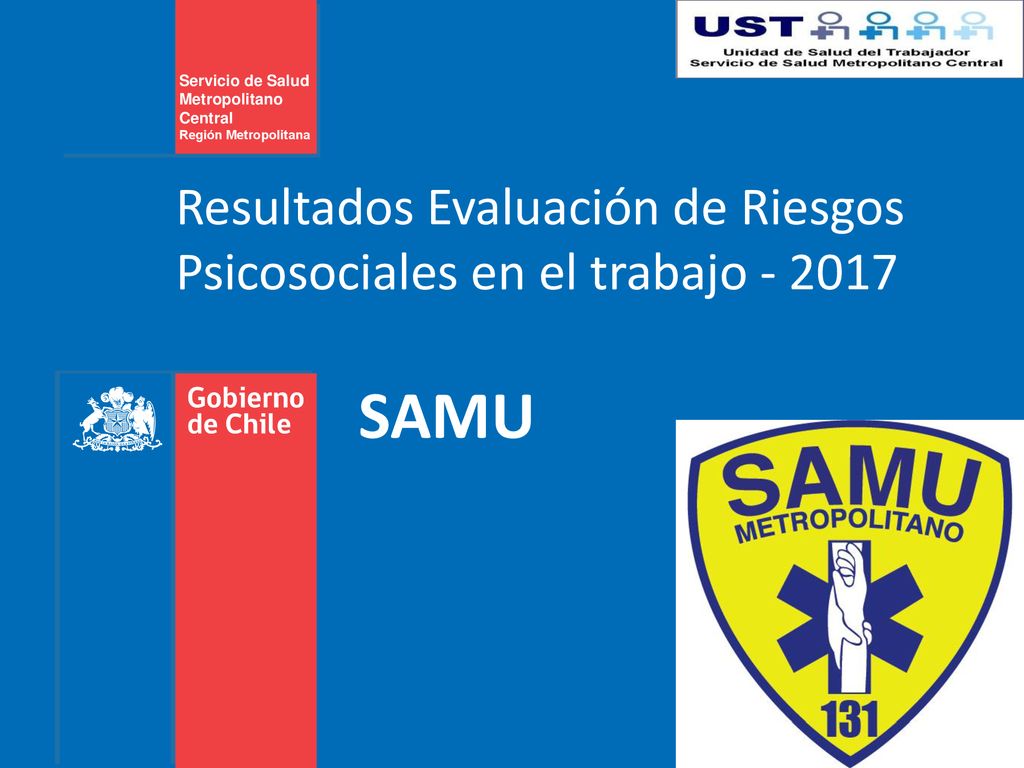 Servicio de Salud Metropolitano Central
Región Metropolitana

UST
Unidad de Salud del Trabajador
Servicio de Salud Metropolitano Central

Resultados Evaluación de Riesgos Psicosociales en el trabajo - 2017

Gobierno de Chile

SAMU

SAMU
METROPOLITANO
131